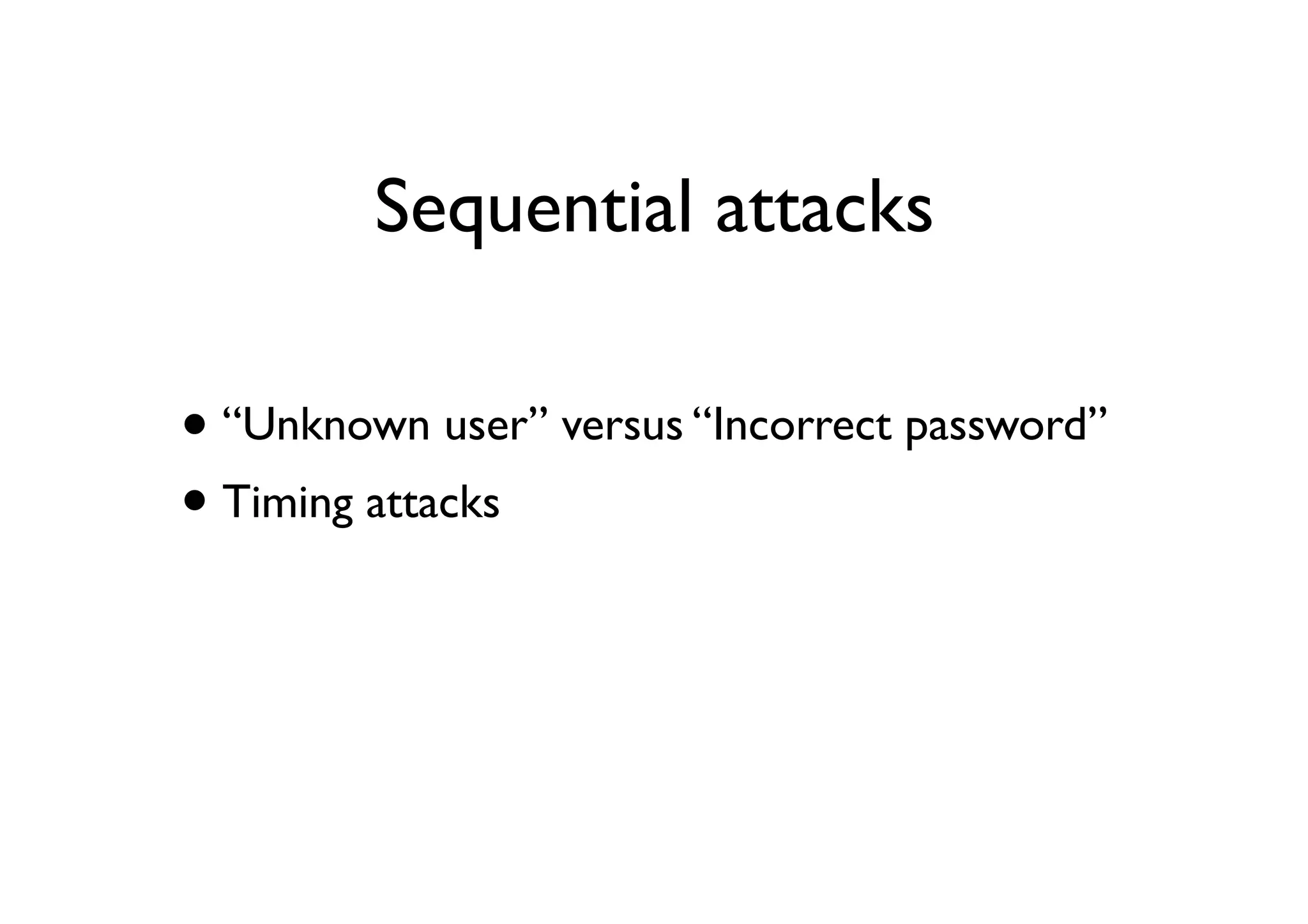 Sequential attacks

• “Unknown user” versus “Incorrect password”
• Timing attacks